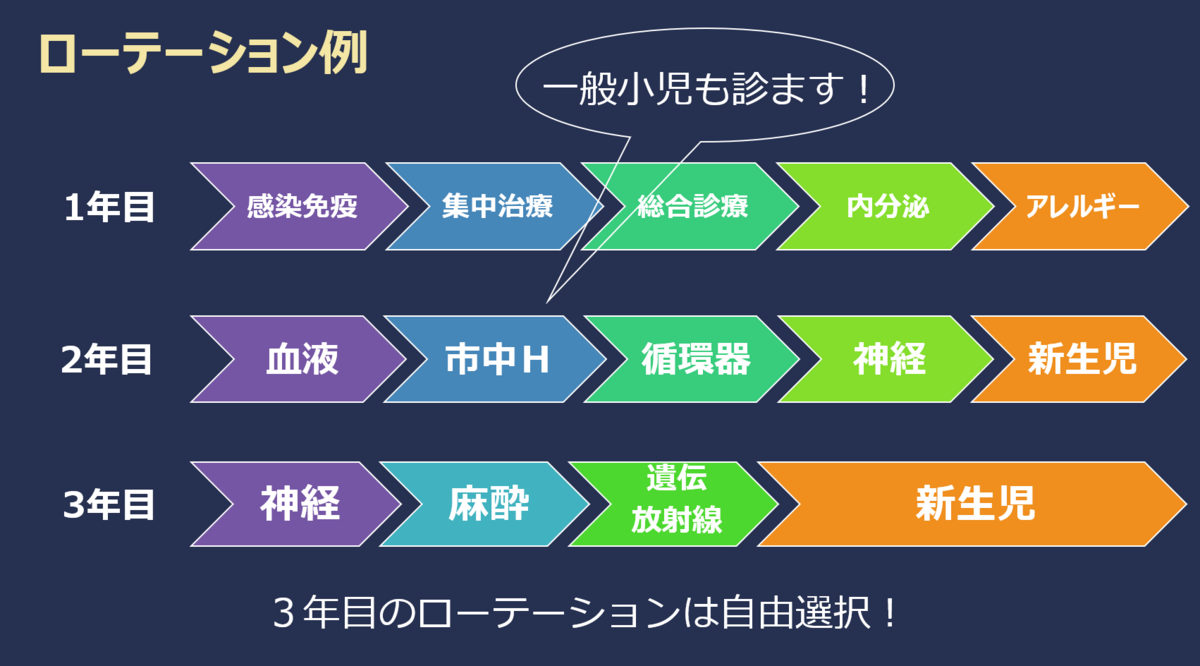 ローテーション例

一般小児も診ます！

1年目

感染免疫

集中治療

総合診療

内分泌

アレルギー

2年目

血液

市中Ｈ

循環器

神経

新生児

3年目

神経

麻酔

遺伝
放射線

新生児

３年目のローテーションは自由選択！